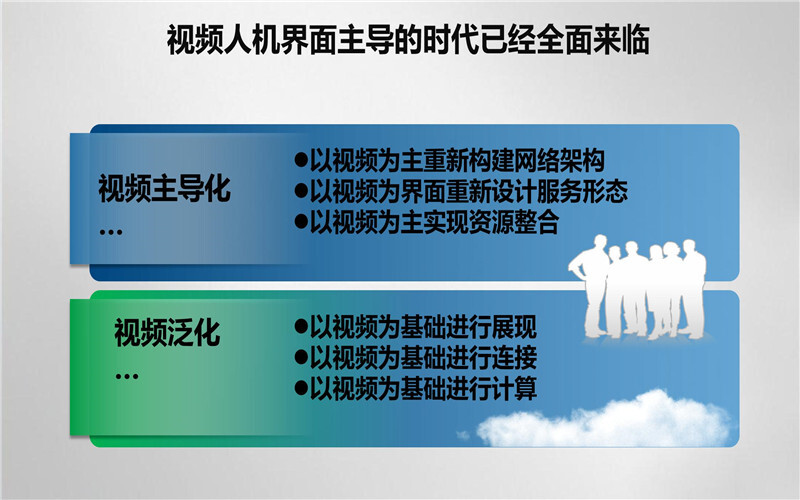 视频人机界面主导的时代已经全面来临

视频主导化
…

●以视频为主重新构建网络架构
●以视频为界面重新设计服务形态
●以视频为主实现资源整合

视频泛化
…

●以视频为基础进行展现
●以视频为基础进行连接
●以视频为基础进行计算